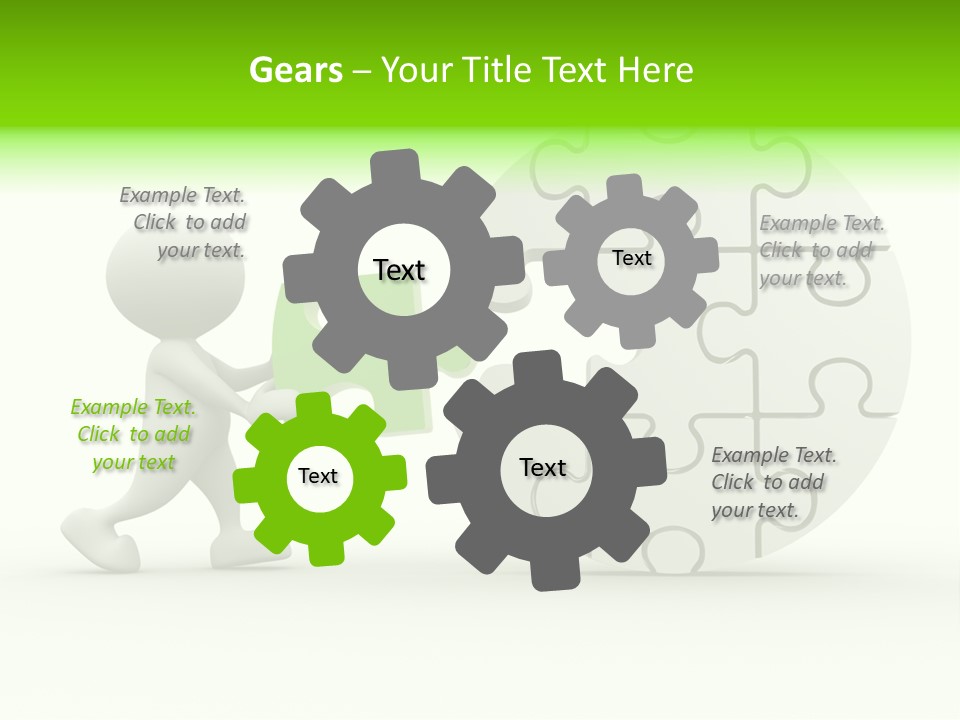 Gears – Your Title Text Here

Example Text. Click to add your text.

Text

Text

Example Text. Click to add your text.

Example Text. Click to add your text

Text

Text

Example Text. Click to add your text.